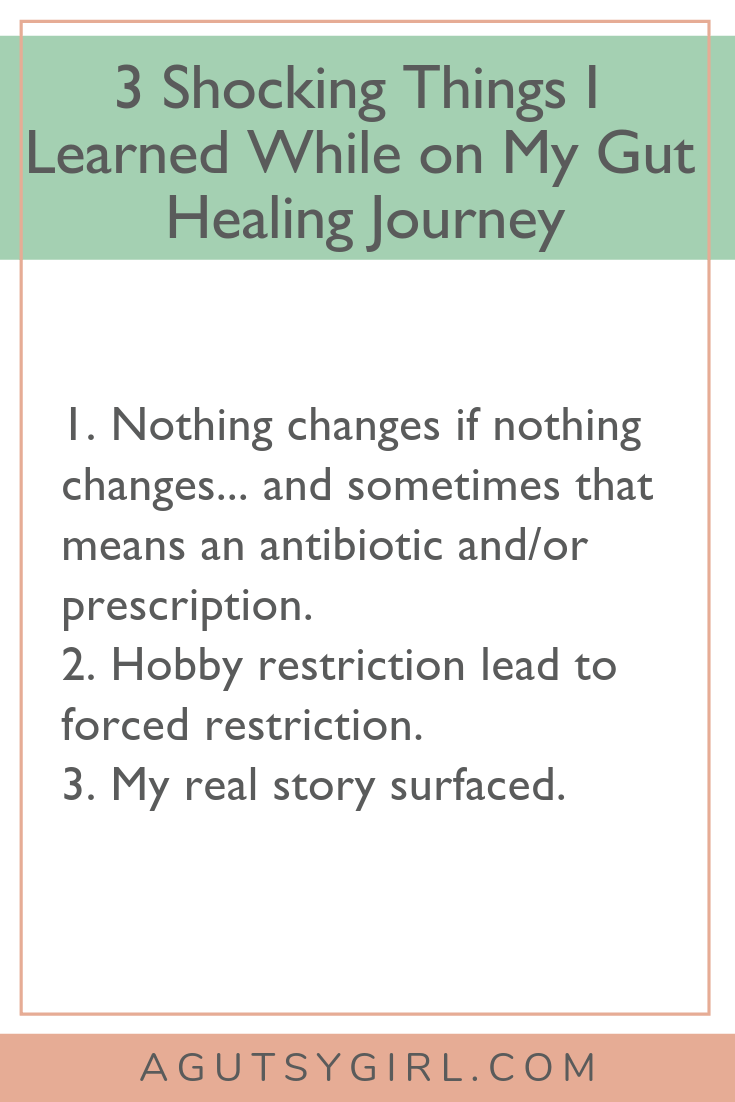 3 Shocking Things I Learned While on My Gut Healing Journey

1. Nothing changes if nothing changes... and sometimes that means an antibiotic and/or prescription.
2. Hobby restriction lead to forced restriction.
3. My real story surfaced.

AGUTSYGIRL.COM